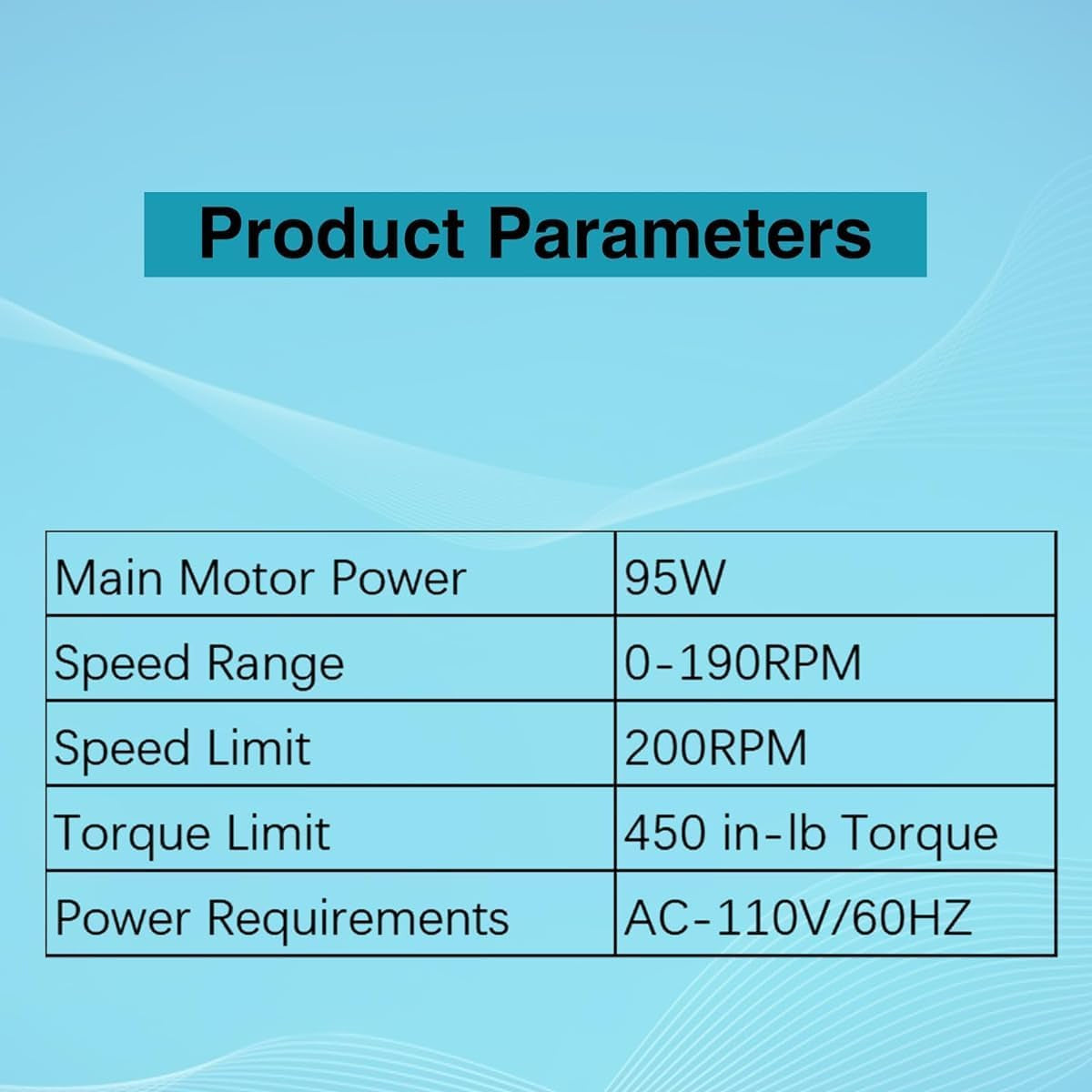 Product Parameters

| Main Motor Power | 95W |
|---|---|
| Speed Range | 0-190RPM |
| Speed Limit | 200RPM |
| Torque Limit | 450 in-lb Torque |
| Power Requirements | AC-110V/60HZ |